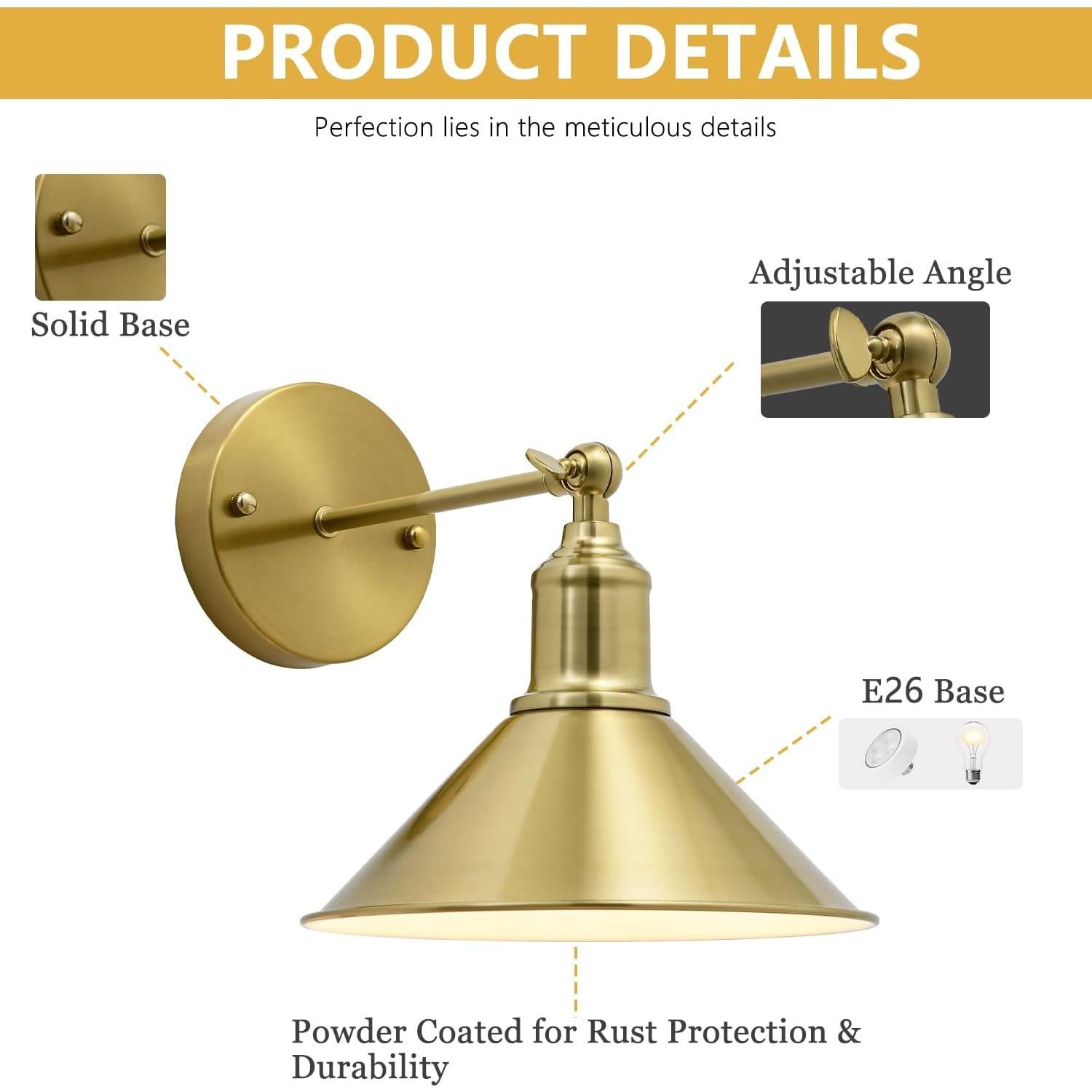 PRODUCT DETAILS

Perfection lies in the meticulous details

Solid Base

Adjustable Angle

E26 Base

Powder Coated for Rust Protection & Durability